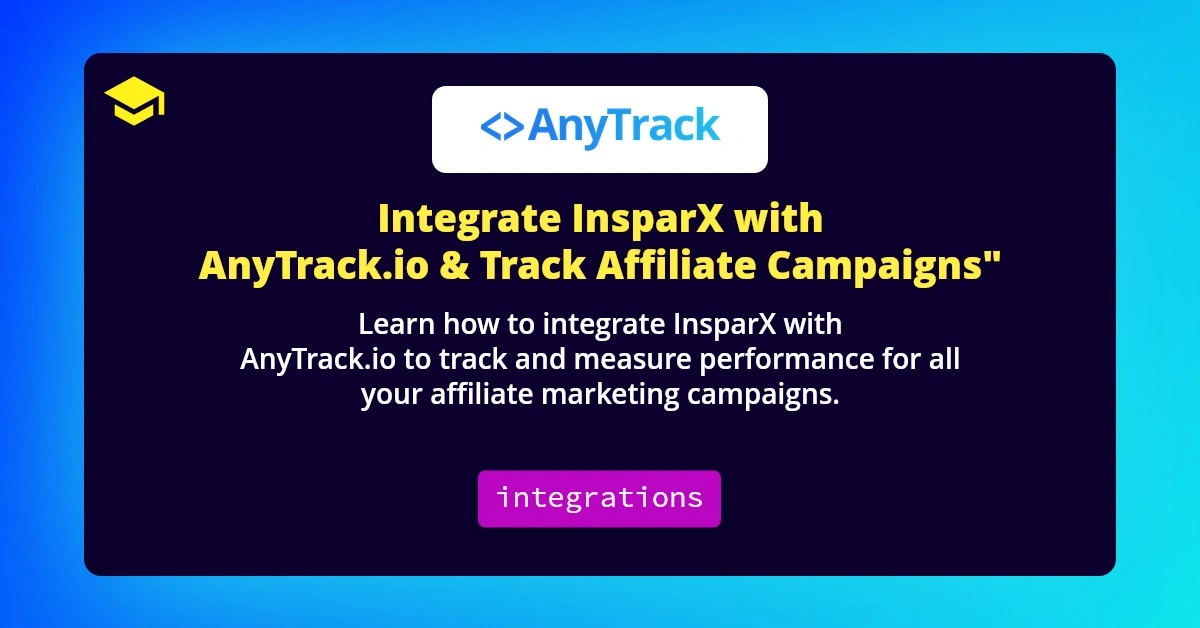 <>AnyTrack

Integrate InsparX with AnyTrack.io & Track Affiliate Campaigns"

Learn how to integrate InsparX with AnyTrack.io to track and measure performance for all your affiliate marketing campaigns.

integrations